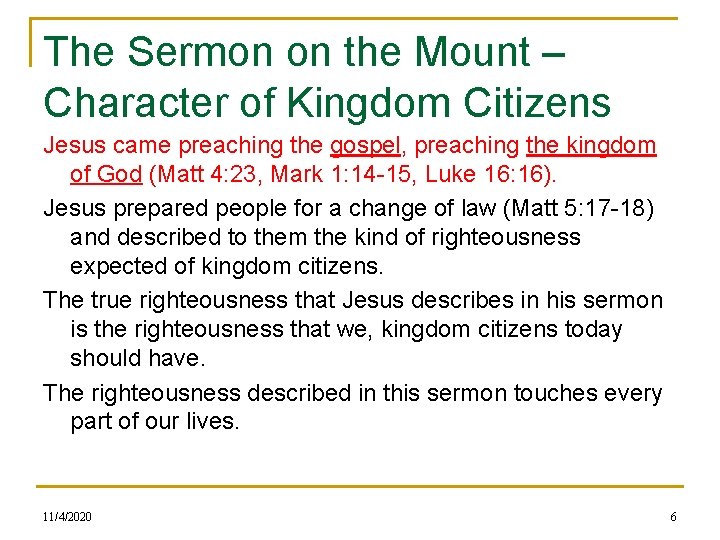 The Sermon on the Mount – Character of Kingdom Citizens

Jesus came preaching the gospel, preaching the kingdom of God (Matt 4:23, Mark 1:14-15, Luke 16:16).

Jesus prepared people for a change of law (Matt 5:17-18) and described to them the kind of righteousness expected of kingdom citizens.

The true righteousness that Jesus describes in his sermon is the righteousness that we, kingdom citizens today should have.

The righteousness described in this sermon touches every part of our lives.

11/4/2020

6